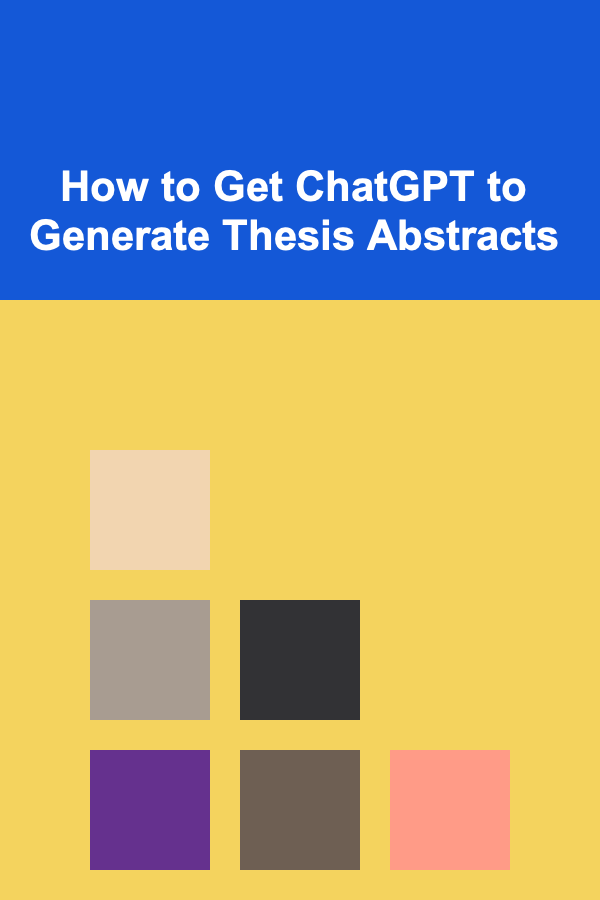 How to Get ChatGPT to Generate Thesis Abstracts